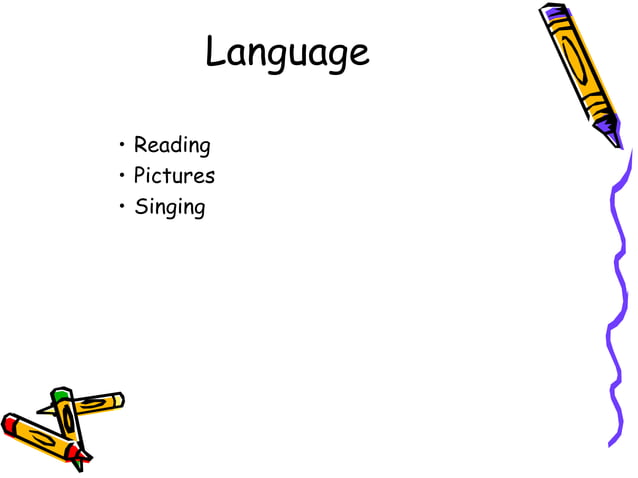 Language

• Reading
• Pictures
• Singing